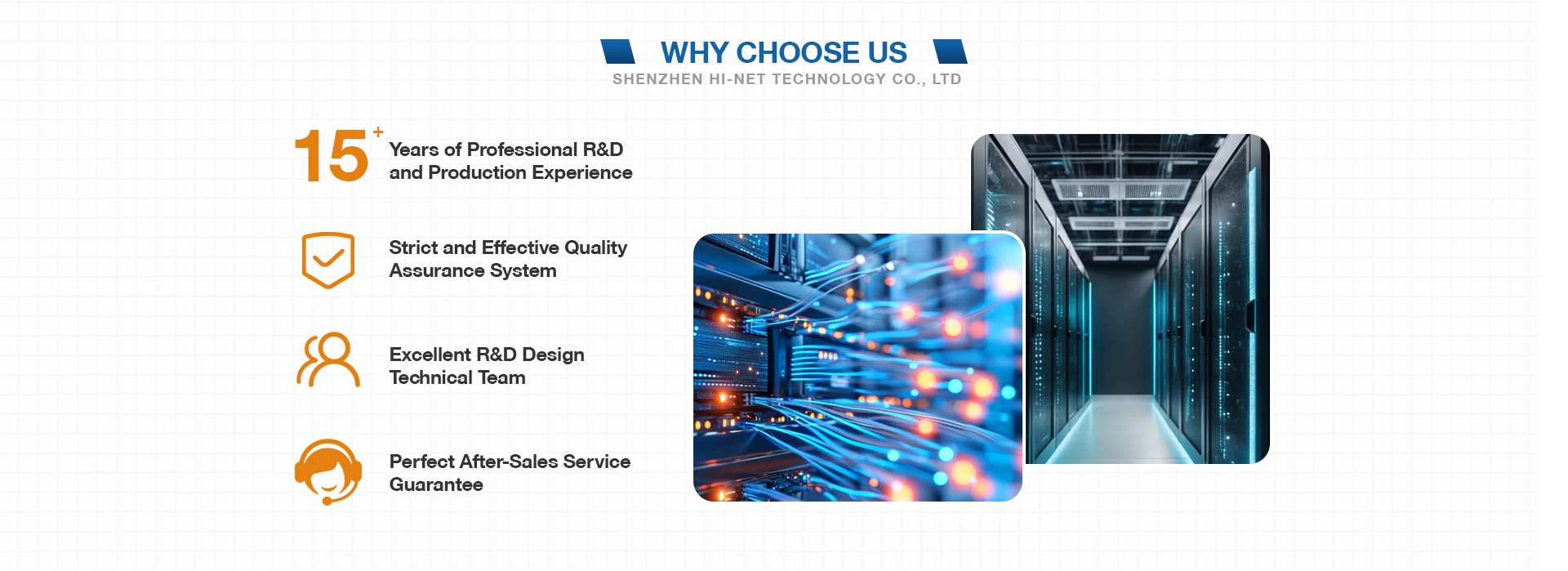 WHY CHOOSE US
SHENZHEN HI-NET TECHNOLOGY CO., LTD

15+ Years of Professional R&D and Production Experience

Strict and Effective Quality Assurance System

Excellent R&D Design Technical Team

Perfect After-Sales Service Guarantee